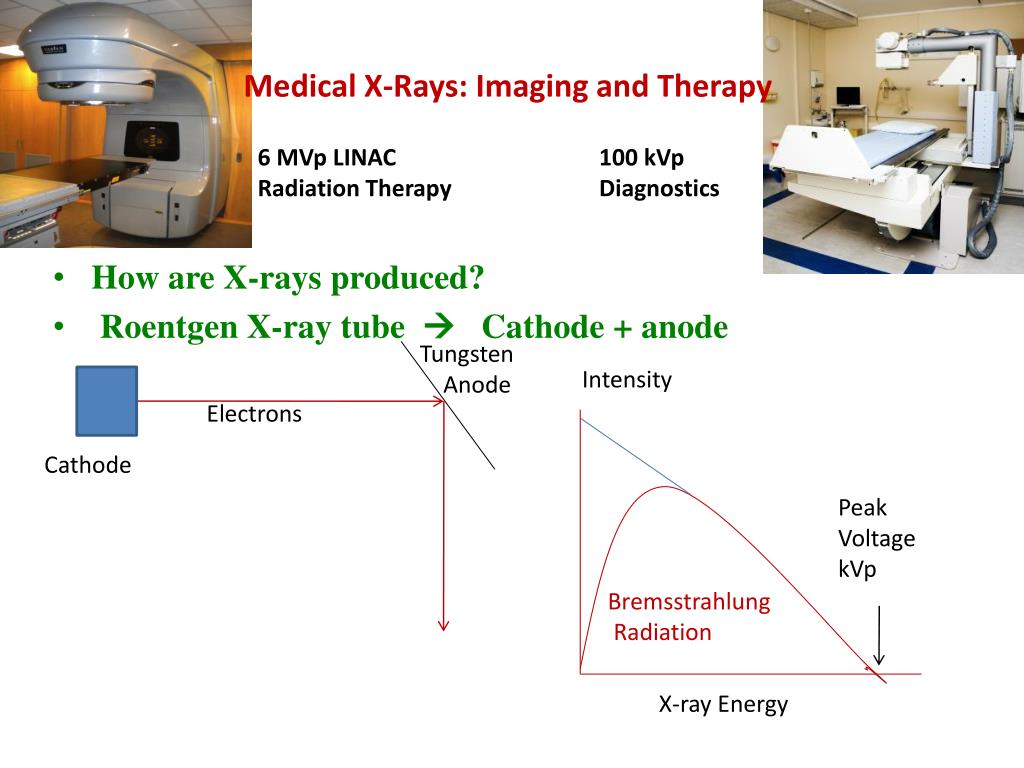 Medical X-Rays: Imaging and Therapy

6 MVp LINAC
Radiation Therapy

100 kVp
Diagnostics

• How are X-rays produced?
• Roentgen X-ray tube → Cathode + anode

Tungsten
Anode

Electrons

Cathode

Intensity

Peak
Voltage
kVp

Bremsstrahlung
Radiation

X-ray Energy